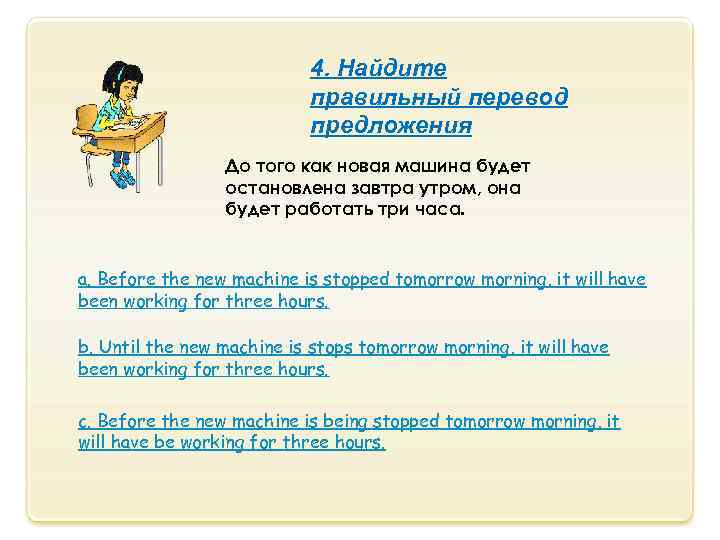 4. Найдите правильный перевод предложения

До того как новая машина будет остановлена завтра утром, она будет работать три часа.

a. Before the new machine is stopped tomorrow morning, it will have been working for three hours.

b. Until the new machine is stops tomorrow morning, it will have been working for three hours.

c. Before the new machine is being stopped tomorrow morning, it will have be working for three hours.